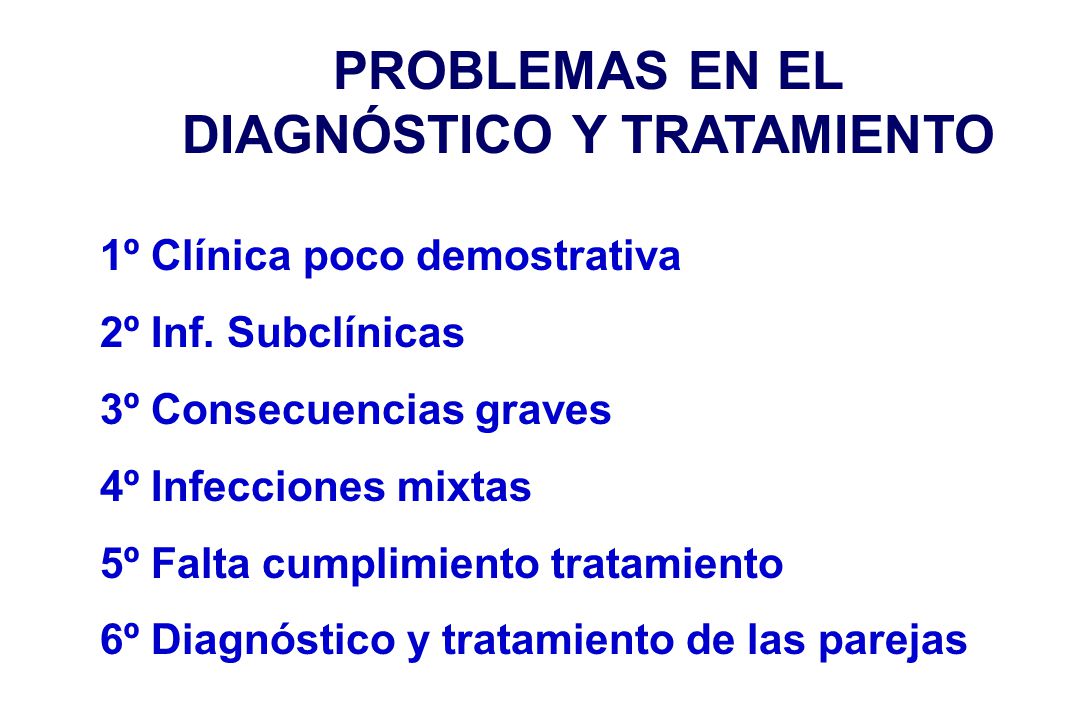 PROBLEMAS EN EL DIAGNÓSTICO Y TRATAMIENTO

1º Clínica poco demostrativa

2º Inf. Subclínicas

3º Consecuencias graves

4º Infecciones mixtas

5º Falta cumplimiento tratamiento

6º Diagnóstico y tratamiento de las parejas